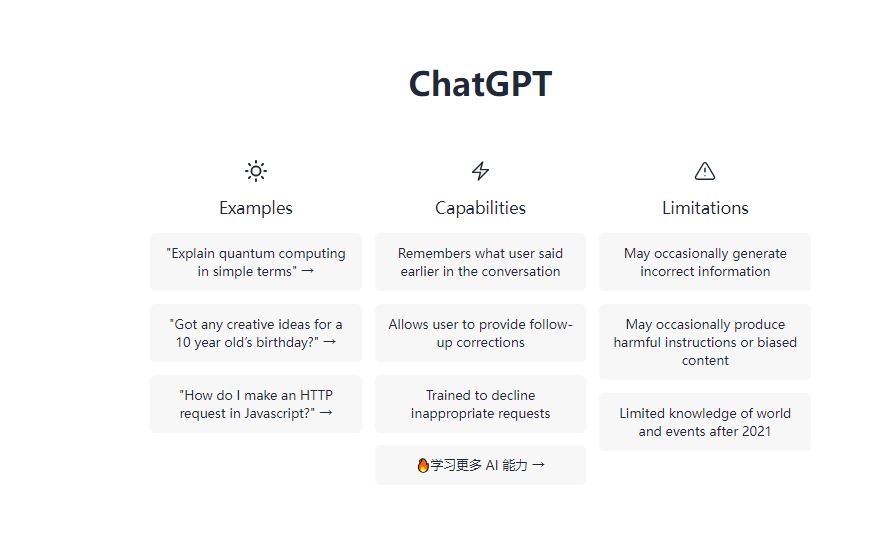 ChatGPT

Examples

"Explain quantum computing in simple terms" →

"Got any creative ideas for a 10 year old's birthday?" →

"How do I make an HTTP request in Javascript?" →

Capabilities

Remembers what user said earlier in the conversation

Allows user to provide follow-up corrections

Trained to decline inappropriate requests

🔥学习更多 AI 能力 →

Limitations

May occasionally generate incorrect information

May occasionally produce harmful instructions or biased content

Limited knowledge of world and events after 2021